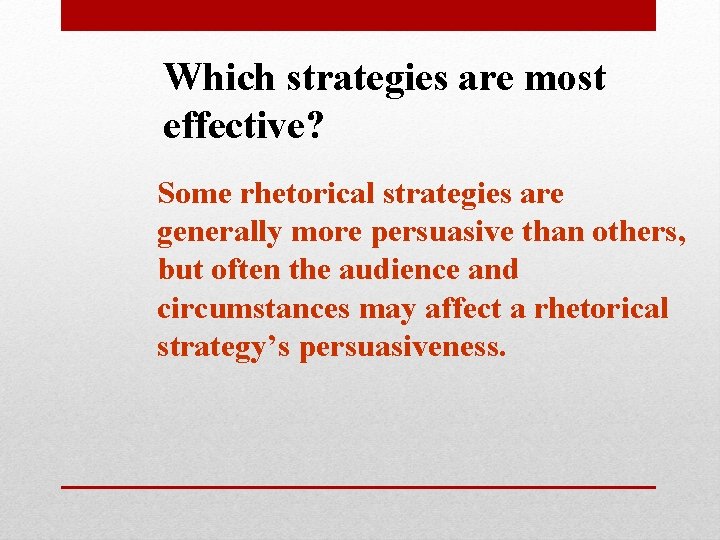 Which strategies are most effective?

Some rhetorical strategies are generally more persuasive than others, but often the audience and circumstances may affect a rhetorical strategy’s persuasiveness.